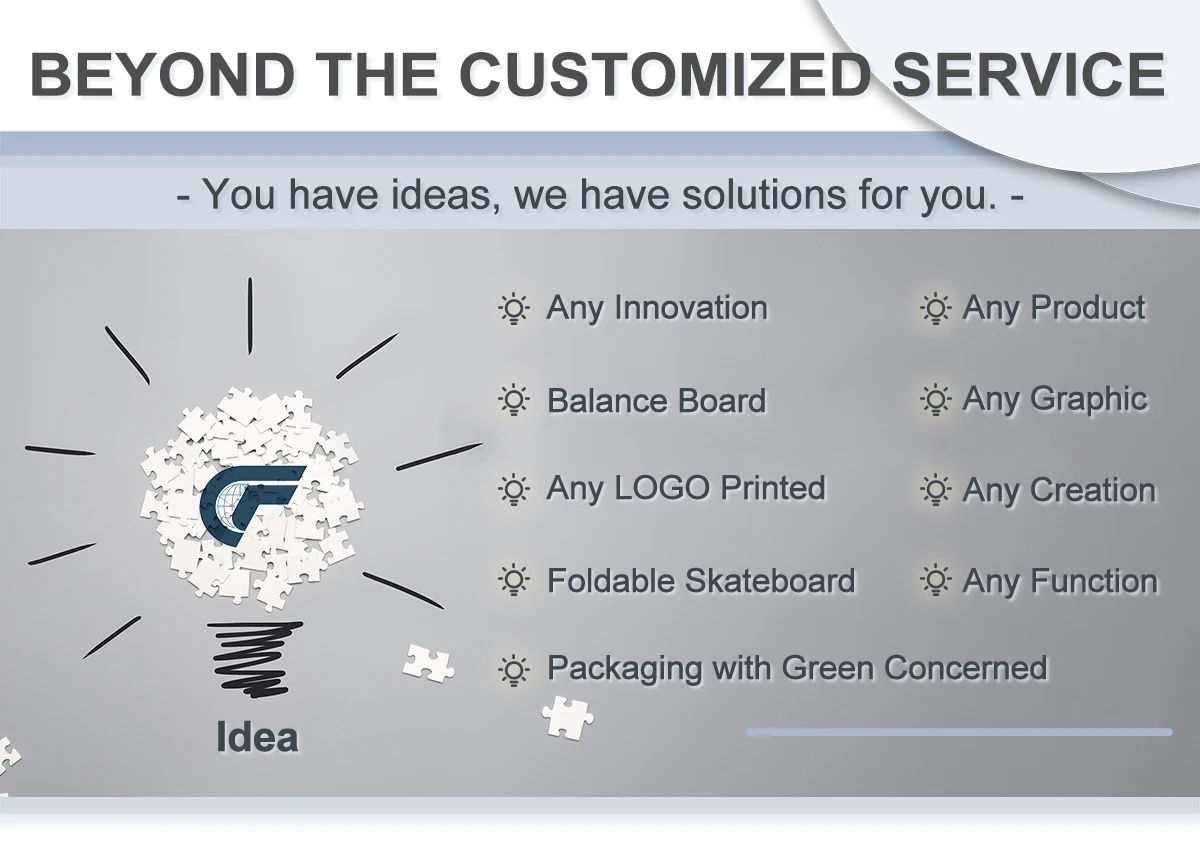 BEYOND THE CUSTOMIZED SERVICE

- You have ideas, we have solutions for you. -

Idea

Any Innovation

Balance Board

Any LOGO Printed

Foldable Skateboard

Packaging with Green Concerned

Any Product

Any Graphic

Any Creation

Any Function